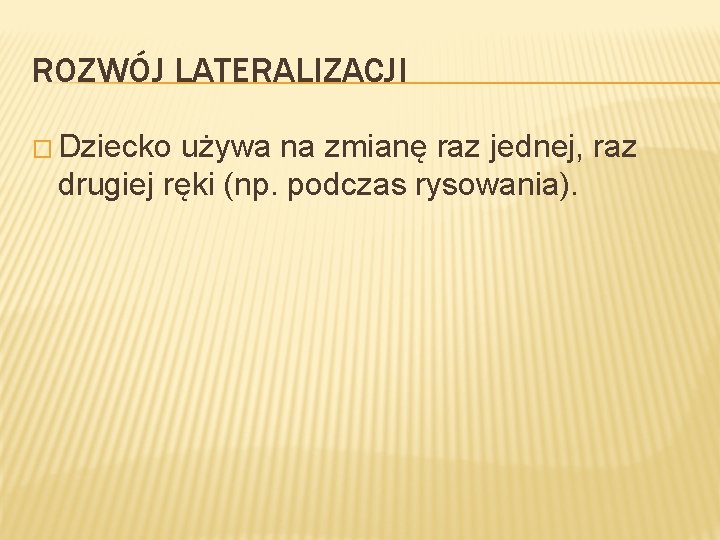 ROZWÓJ LATERALIZACJI

Dziecko używa na zmianę raz jednej, raz drugiej ręki (np. podczas rysowania).